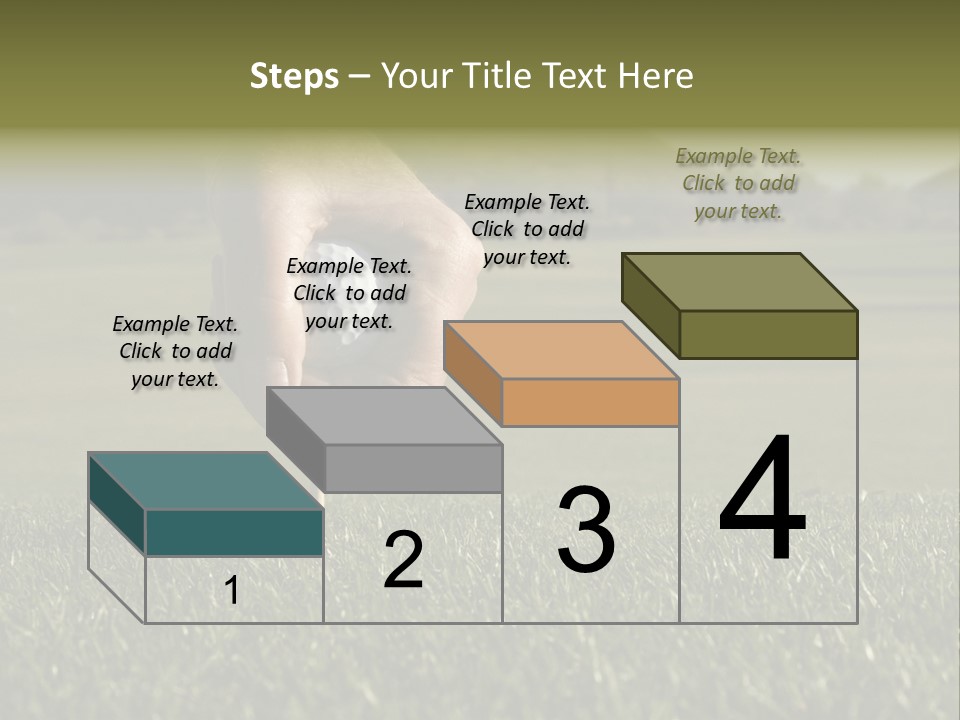 Steps – Your Title Text Here

Example Text. Click to add your text.

Example Text. Click to add your text.

Example Text. Click to add your text.

Example Text. Click to add your text.

1

2

3

4